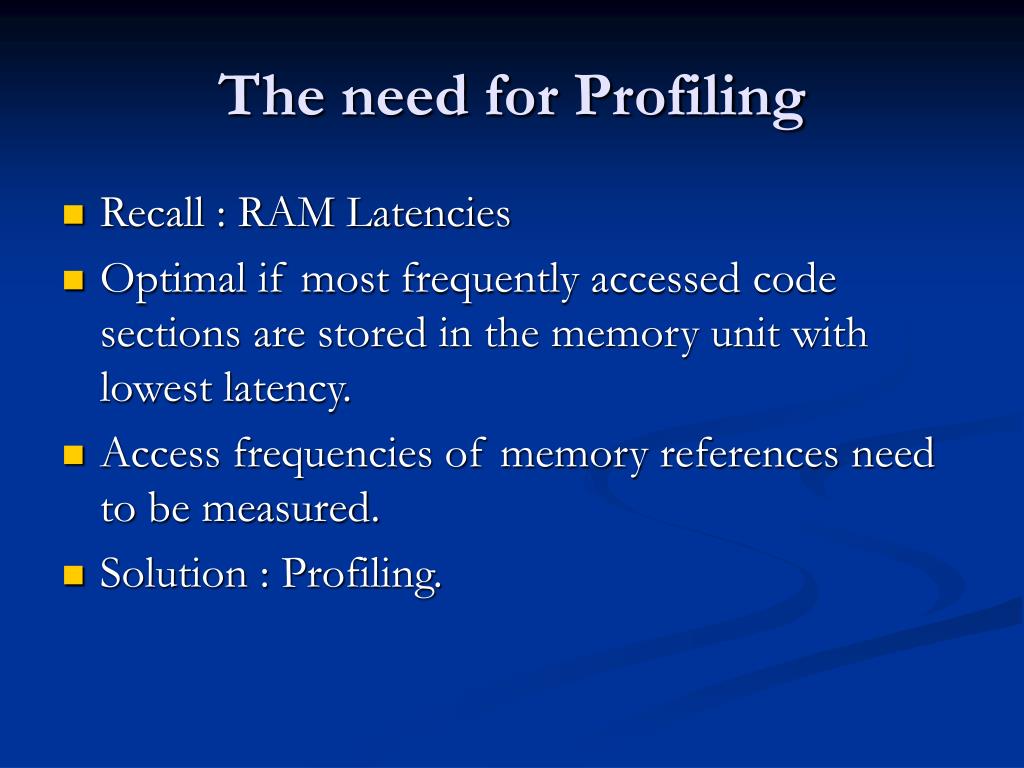 The need for Profiling

Recall : RAM Latencies

Optimal if most frequently accessed code sections are stored in the memory unit with lowest latency.

Access frequencies of memory references need to be measured.

Solution : Profiling.